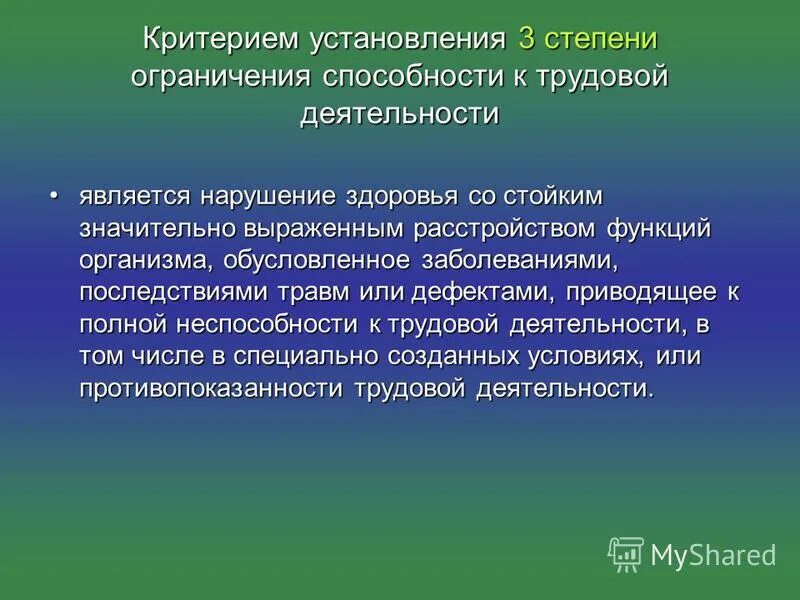 Критерием установления 3 степени ограничения способности к трудовой деятельности

• является нарушение здоровья со стойким значительно выраженным расстройством функций организма, обусловленное заболеваниями, последствиями травм или дефектами, приводящее к полной неспособности к трудовой деятельности, в том числе в специально созданных условиях, или противопоказанности трудовой деятельности.

MyShared